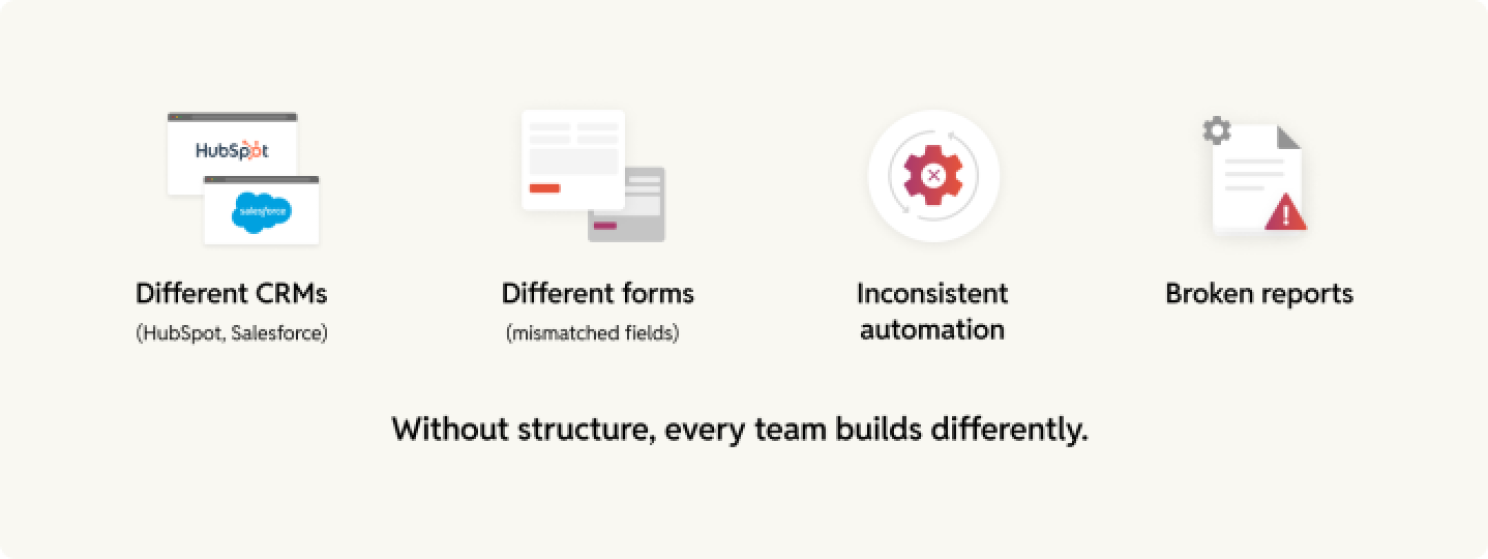 HubSpot

salesforce

Different CRMs
(HubSpot, Salesforce)

Different forms
(mismatched fields)

Inconsistent automation

Broken reports

Without structure, every team builds differently.